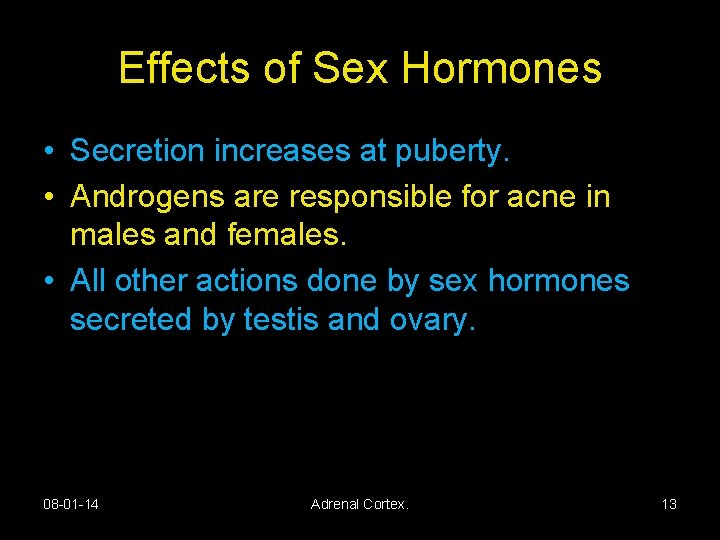 Effects of Sex Hormones

• Secretion increases at puberty.
• Androgens are responsible for acne in males and females.
• All other actions done by sex hormones secreted by testis and ovary.

08-01-14

Adrenal Cortex.

13